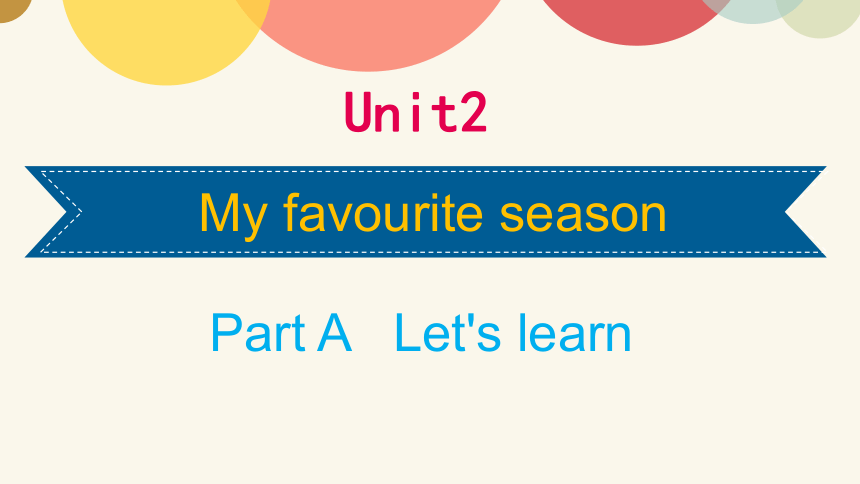 Unit2

My favourite season

Part A Let's learn